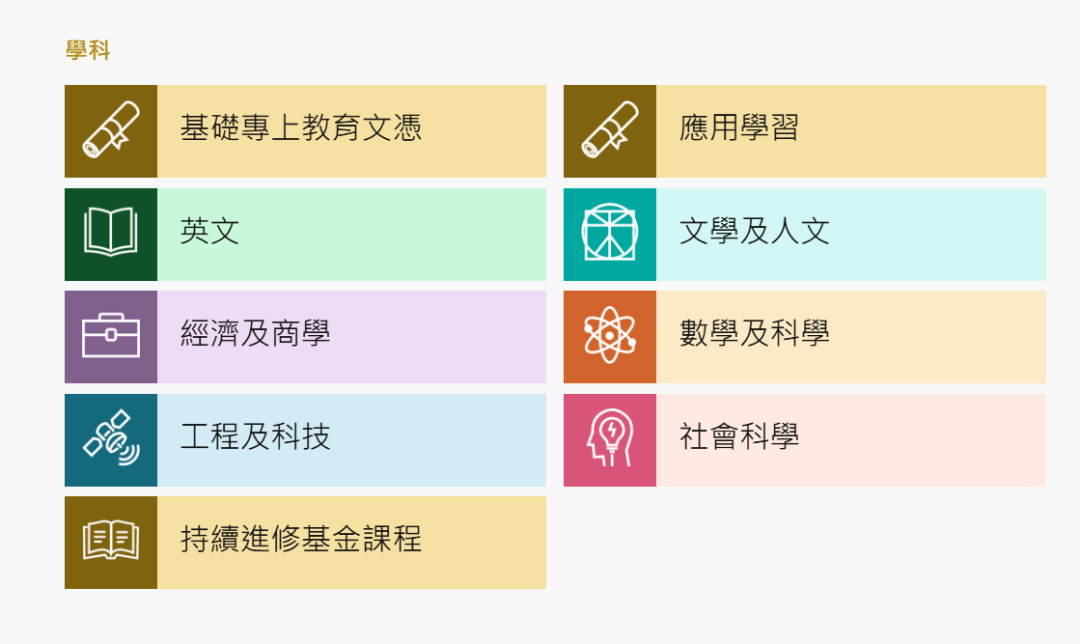 學科

基礎專上教育文憑

英文

經濟及商學

工程及科技

持續進修基金課程

應用學習

文學及人文

數學及科學

社會科學